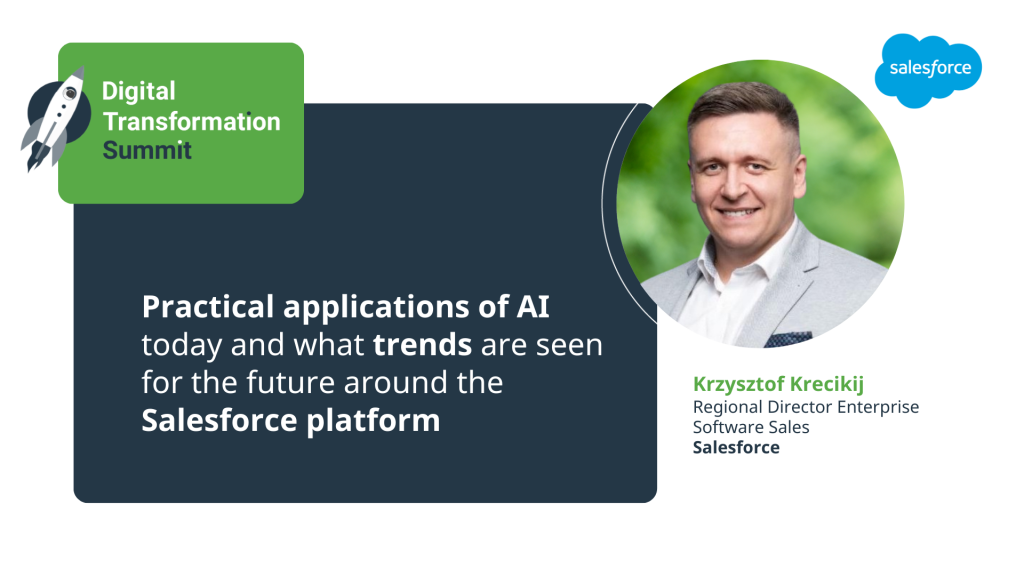 Digital Transformation Summit

salesforce

Practical applications of AI today and what trends are seen for the future around the Salesforce platform

Krzysztof Krecikij
Regional Director Enterprise Software Sales
Salesforce